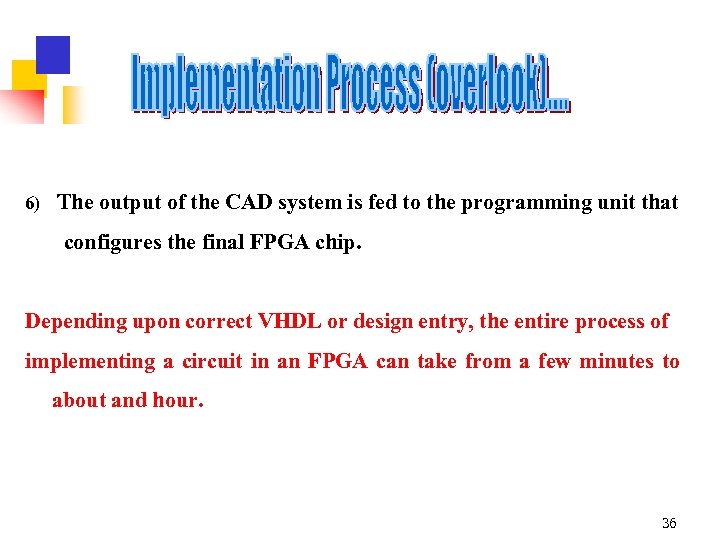 Implementation Process (overlook)…

6) The output of the CAD system is fed to the programming unit that configures the final FPGA chip.

Depending upon correct VHDL or design entry, the entire process of implementing a circuit in an FPGA can take from a few minutes to about and hour.

36